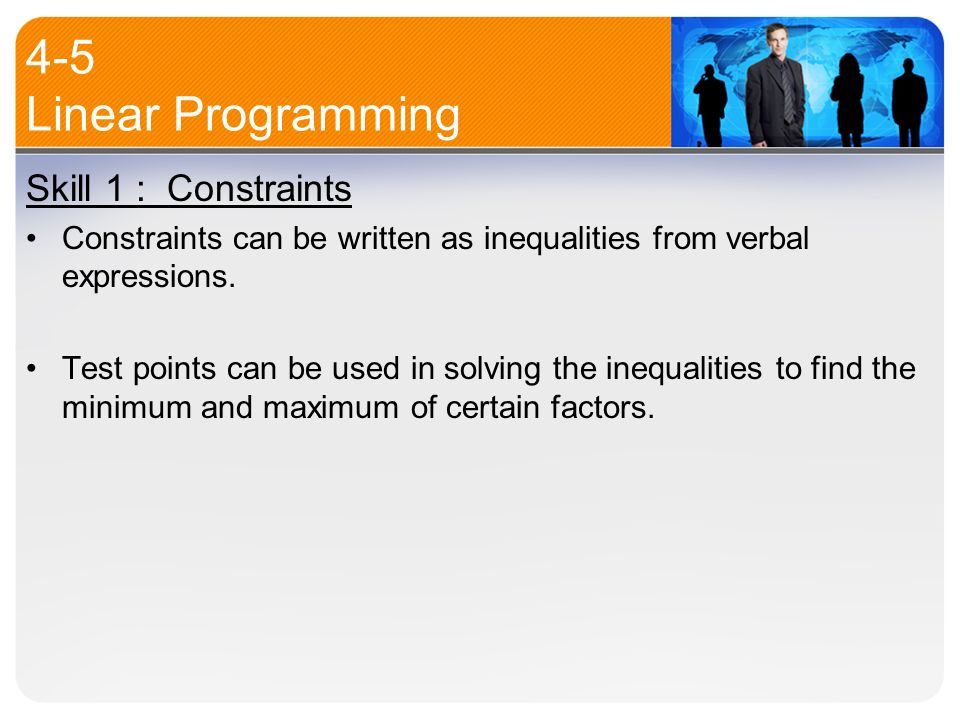 4-5
Linear Programming

Skill 1 : Constraints

• Constraints can be written as inequalities from verbal expressions.

• Test points can be used in solving the inequalities to find the minimum and maximum of certain factors.